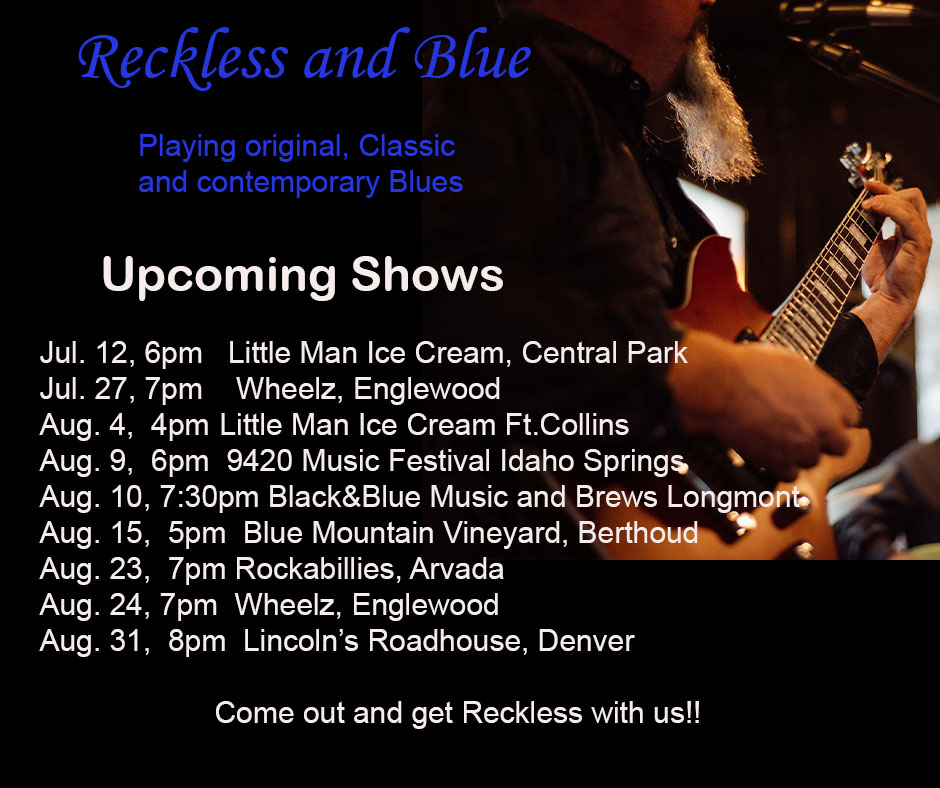 Reckless and Blue

Playing original, Classic and contemporary Blues

Upcoming Shows

Jul. 12, 6pm Little Man Ice Cream, Central Park
Jul. 27, 7pm Wheelz, Englewood
Aug. 4, 4pm Little Man Ice Cream Ft.Collins
Aug. 9, 6pm 9420 Music Festival Idaho Springs
Aug. 10, 7:30pm Black&Blue Music and Brews Longmont
Aug. 15, 5pm Blue Mountain Vineyard, Berthoud
Aug. 23, 7pm Rockabillies, Arvada
Aug. 24, 7pm Wheelz, Englewood
Aug. 31, 8pm Lincoln's Roadhouse, Denver

Come out and get Reckless with us!!